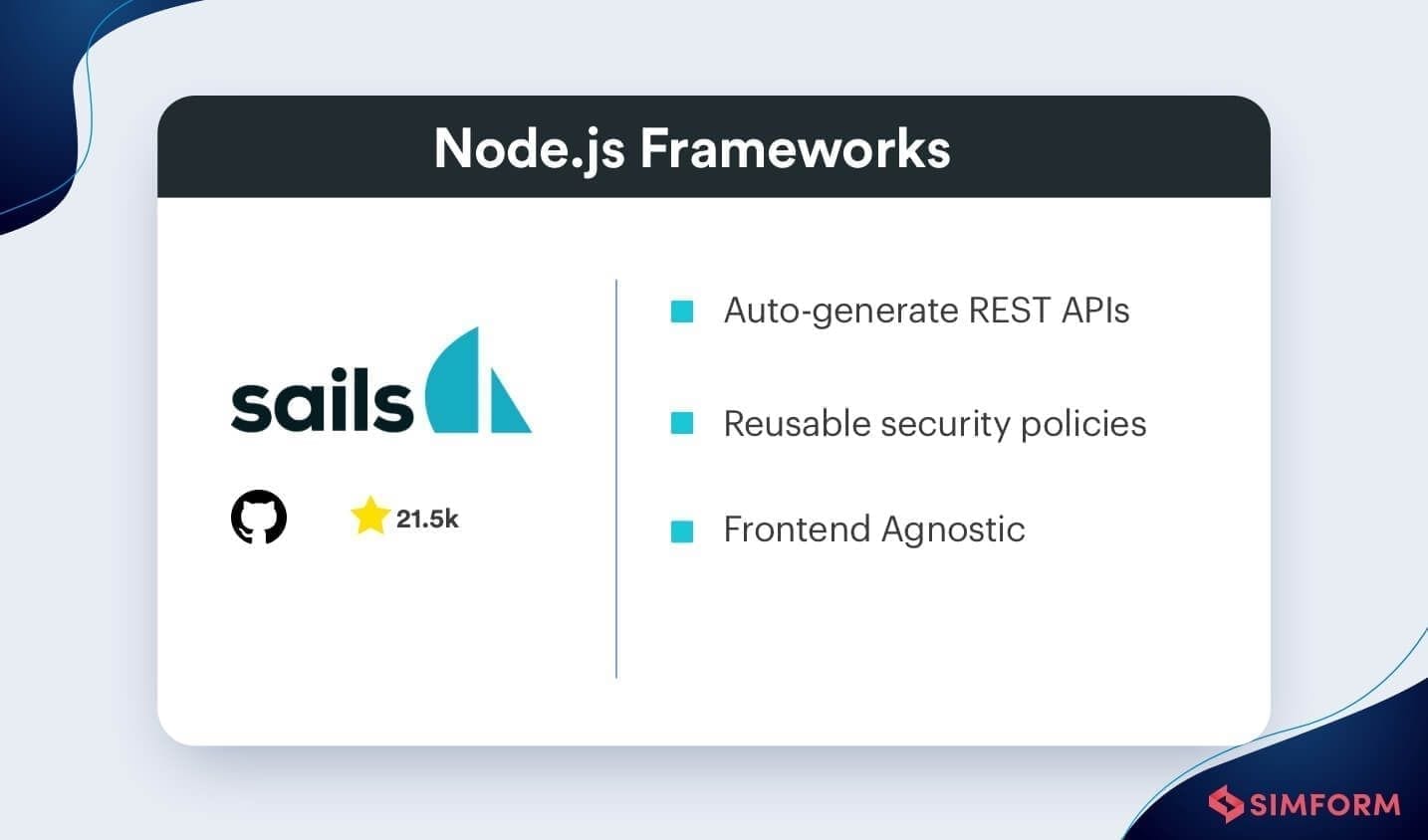 Node.js Frameworks

sails

21.5k

Auto-generate REST APIs

Reusable security policies

Frontend Agnostic

SIMFORM